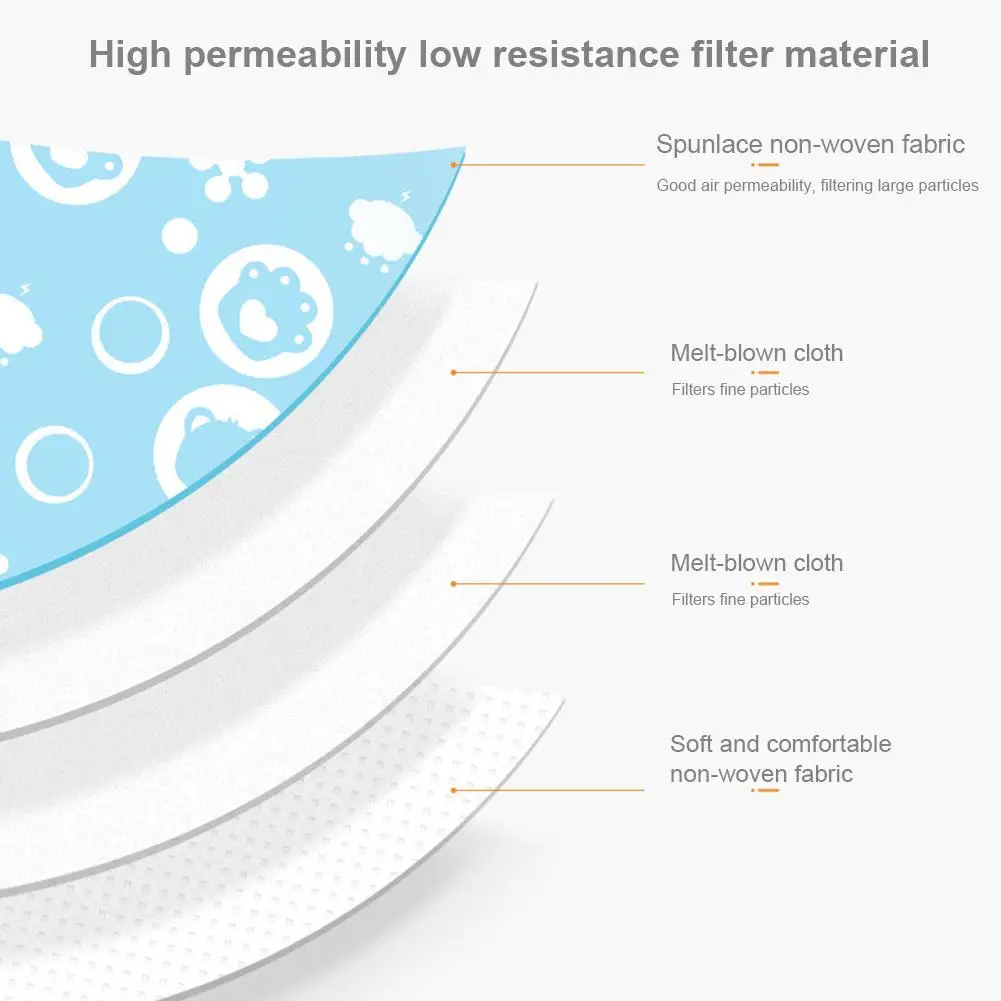 High permeability low resistance filter material

Spunlace non-woven fabric

Good air permeability, filtering large particles

Melt-blown cloth

Filters fine particles

Melt-blown cloth

Filters fine particles

Soft and comfortable non-woven fabric